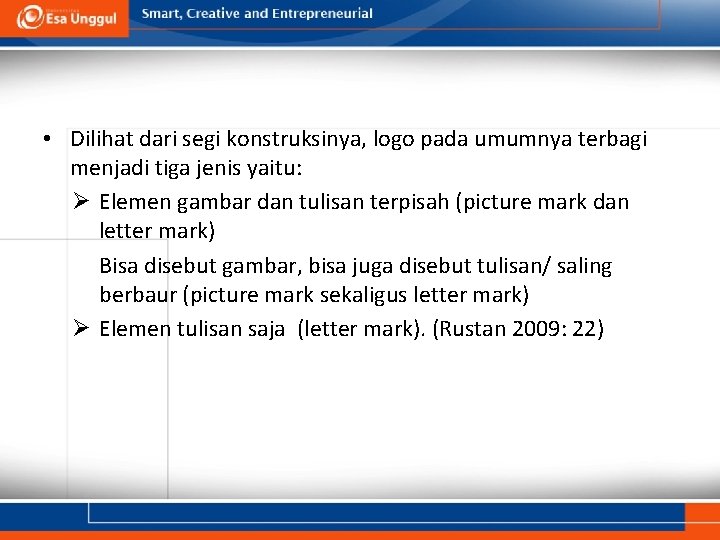 Esa Unggul

Smart, Creative and Entrepreneurial

• Dilihat dari segi konstruksinya, logo pada umumnya terbagi menjadi tiga jenis yaitu:

➢ Elemen gambar dan tulisan terpisah (picture mark dan letter mark)

Bisa disebut gambar, bisa juga disebut tulisan/ saling berbaur (picture mark sekaligus letter mark)

➢ Elemen tulisan saja (letter mark). (Rustan 2009: 22)